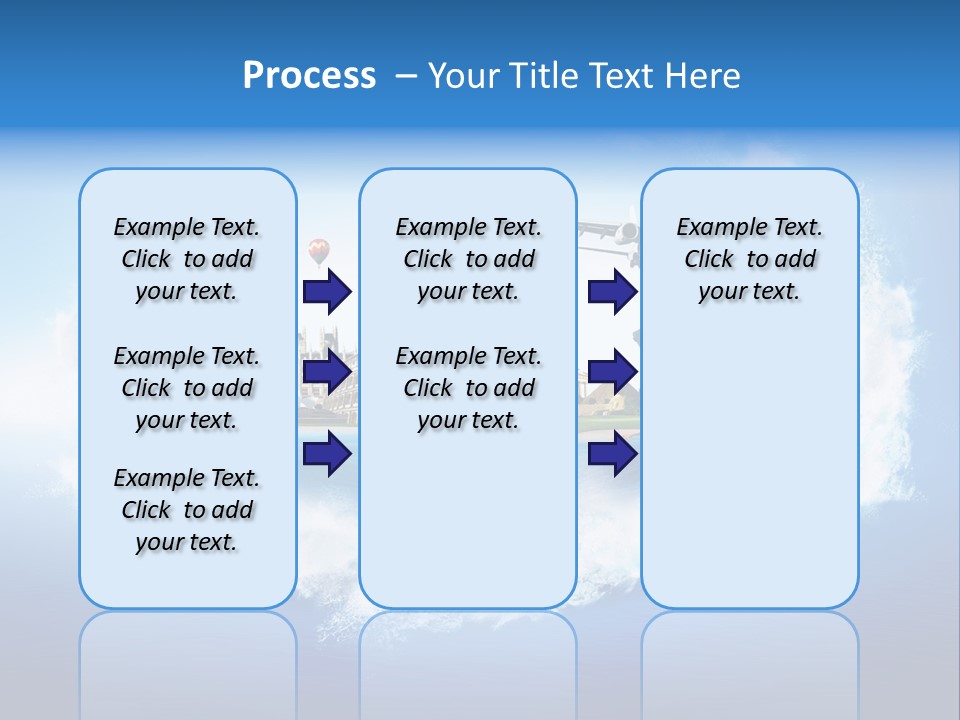 Process – Your Title Text Here

Example Text. Click to add your text.

Example Text. Click to add your text.

Example Text. Click to add your text.

Example Text. Click to add your text.

Example Text. Click to add your text.

Example Text. Click to add your text.